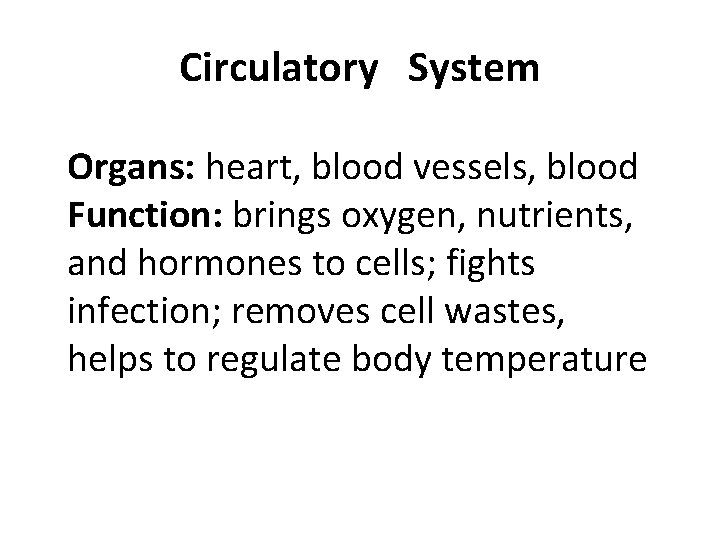 Circulatory System

Organs: heart, blood vessels, blood
Function: brings oxygen, nutrients, and hormones to cells; fights infection; removes cell wastes, helps to regulate body temperature